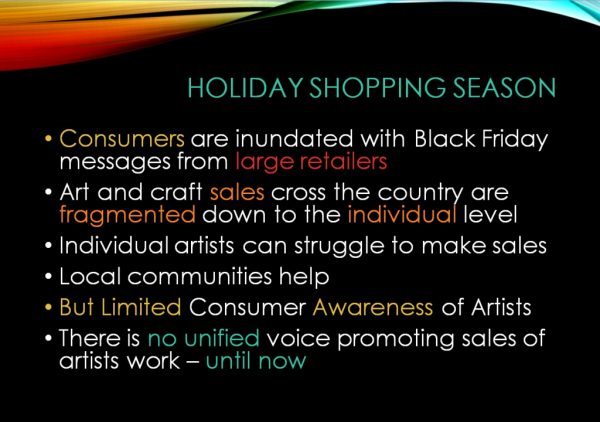 HOLIDAY SHOPPING SEASON

• Consumers are inundated with Black Friday messages from large retailers
• Art and craft sales cross the country are fragmented down to the individual level
• Individual artists can struggle to make sales
• Local communities help
• But Limited Consumer Awareness of Artists
• There is no unified voice promoting sales of artists work – until now